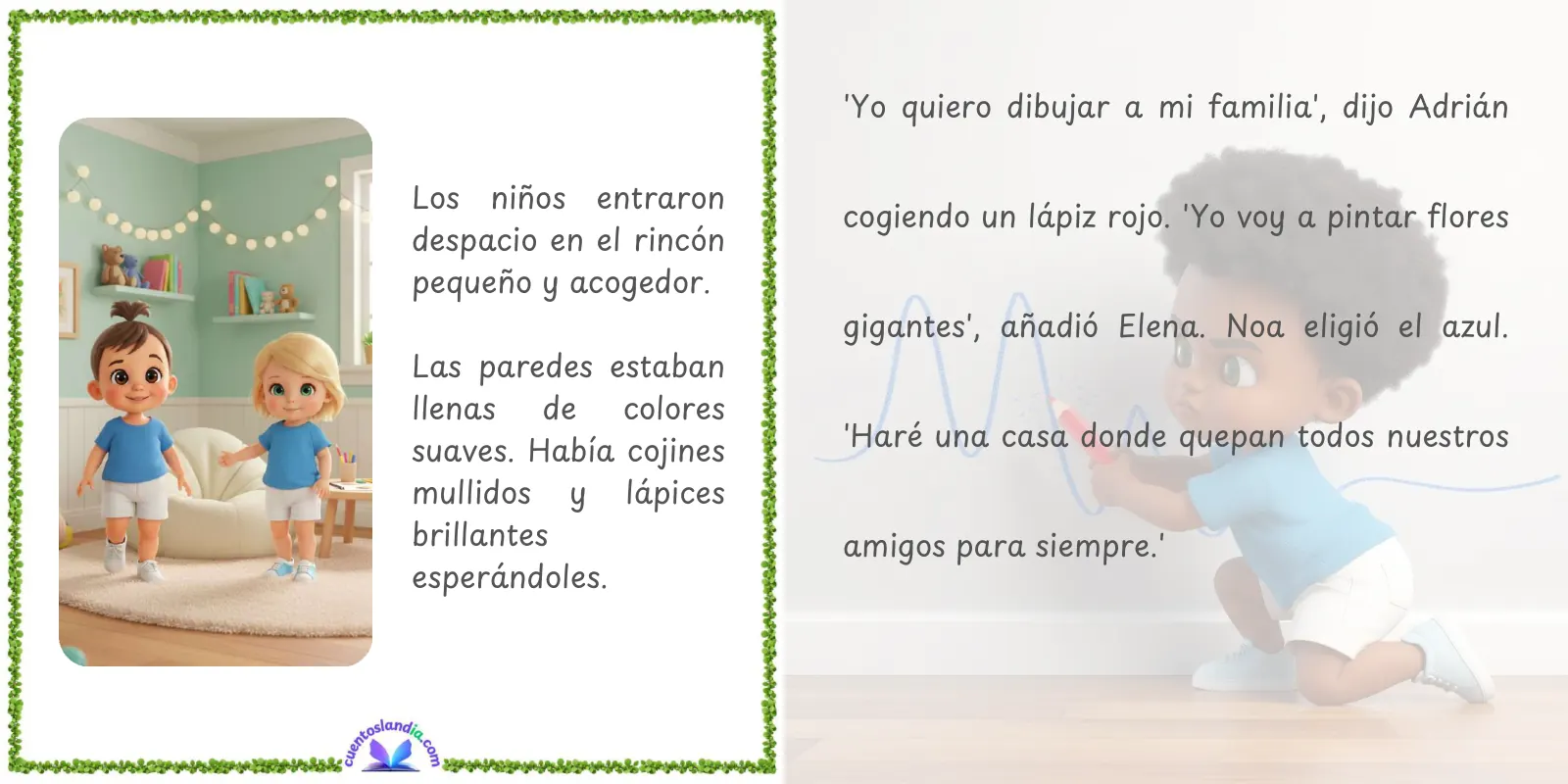 Los niños entraron despacio en el rincón pequeño y acogedor.

Las paredes estaban llenas de colores suaves. Había cojines mullidos y lápices brillantes esperándoles.

cuentoslandia.com

'Yo quiero dibujar a mi familia', dijo Adrián cogiendo un lápiz rojo. 'Yo voy a pintar flores gigantes', añadió Elena. Noa eligió el azul. 'Haré una casa donde quepan todos nuestros amigos para siempre.'